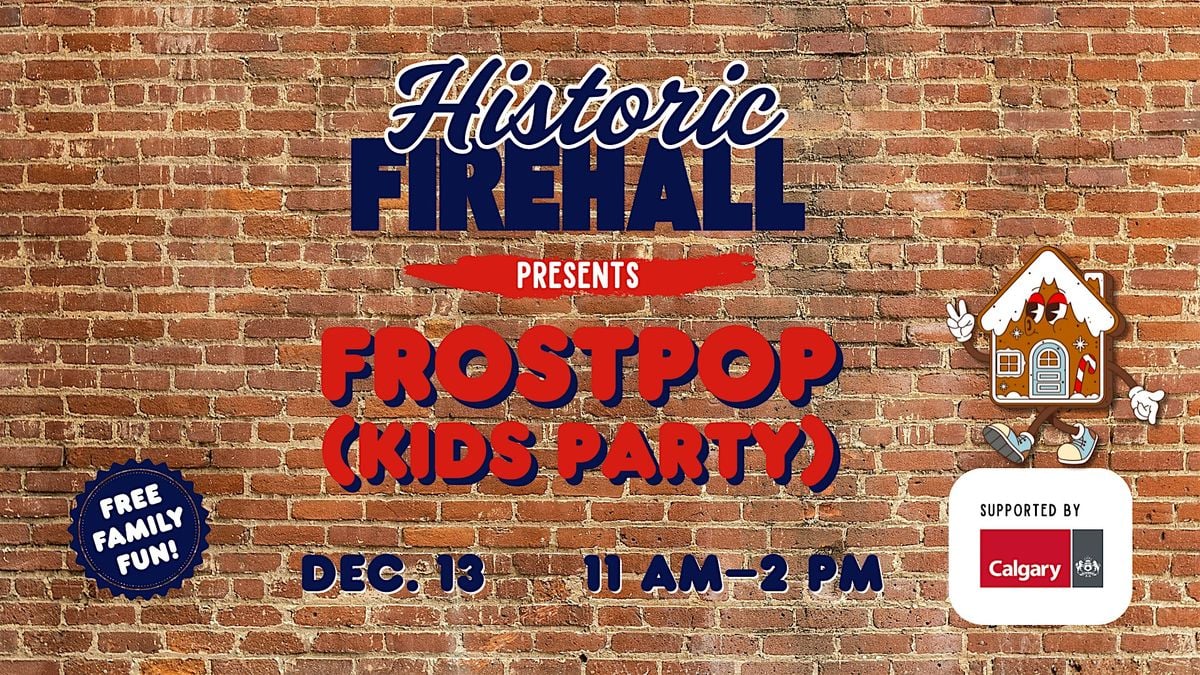 Historic
FIREHALL

PRESENTS

FROSTPOP
(KIDS PARTY)

FREE FAMILY FUN!

DEC. 13 11 AM–2 PM

SUPPORTED BY
Calgary